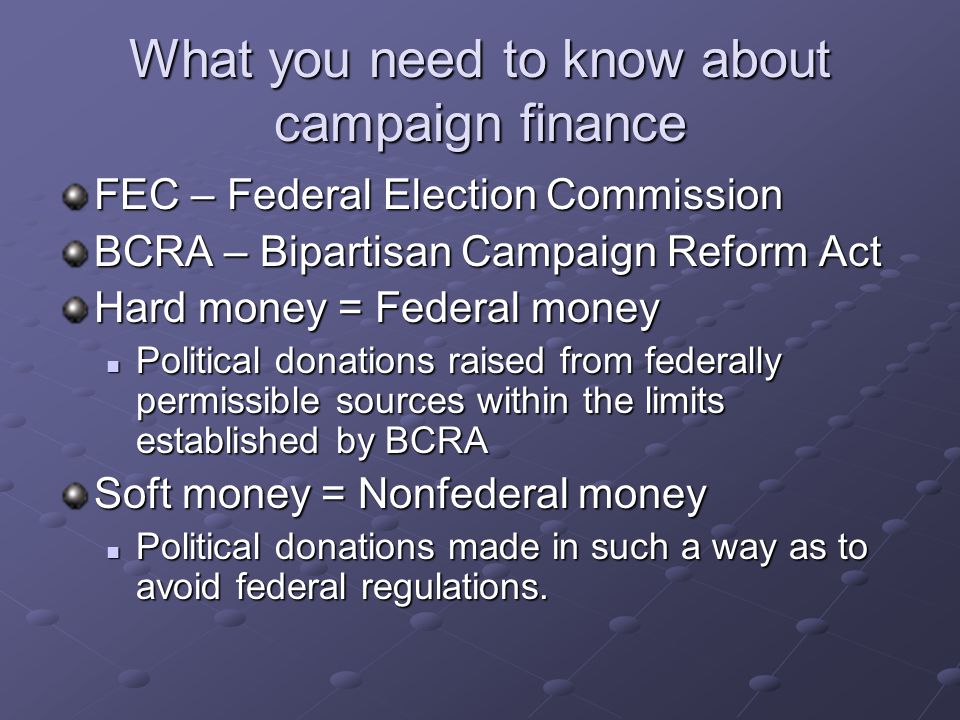 What you need to know about campaign finance

FEC – Federal Election Commission

BCRA – Bipartisan Campaign Reform Act

Hard money = Federal money

Political donations raised from federally permissible sources within the limits established by BCRA

Soft money = Nonfederal money

Political donations made in such a way as to avoid federal regulations.